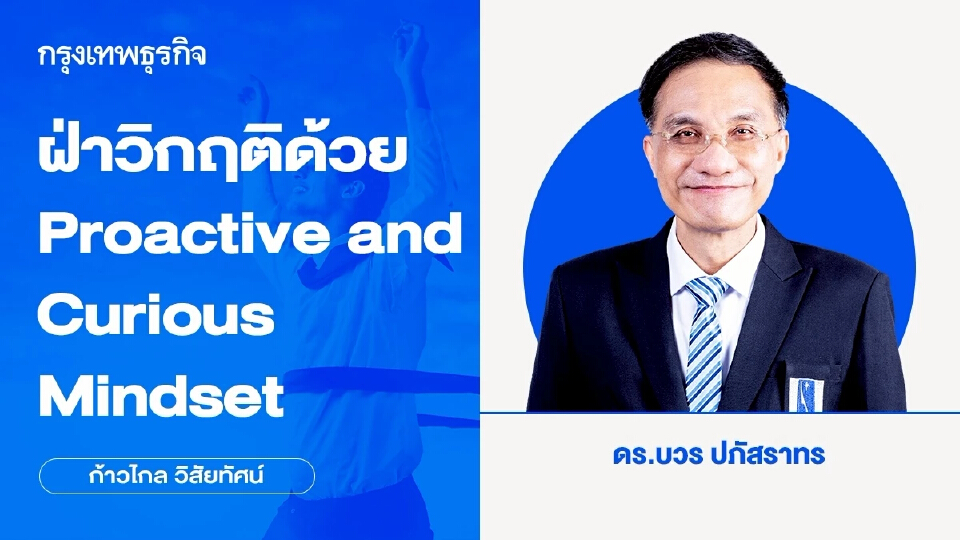 กรุงเทพธุรกิจ

ฝ่าวิกฤติด้วย Proactive and Curious Mindset

ก้าวไกล วิสัยทัศน์

ดร.บวร ปภัสราทร